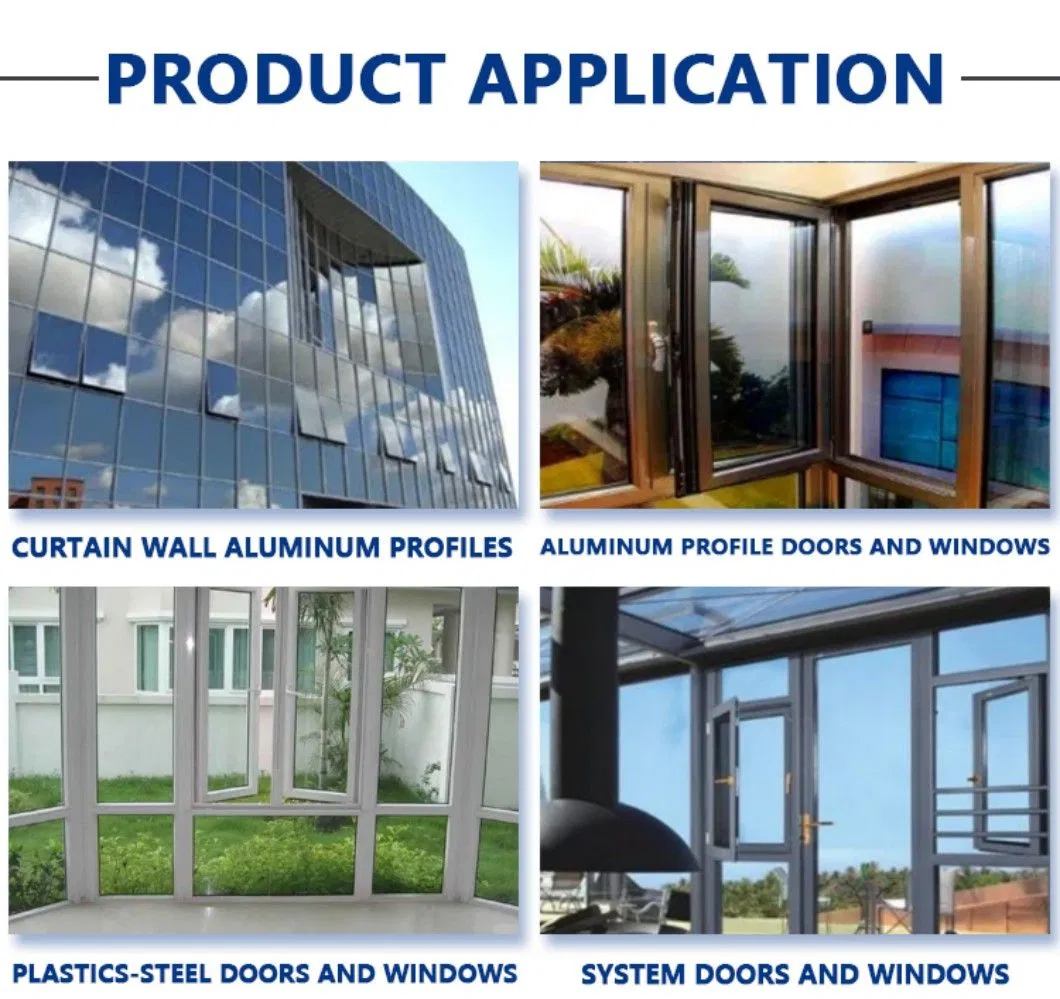 PRODUCT APPLICATION

CURTAIN WALL ALUMINUM PROFILES

ALUMINUM PROFILE DOORS AND WINDOWS

PLASTICS-STEEL DOORS AND WINDOWS

SYSTEM DOORS AND WINDOWS